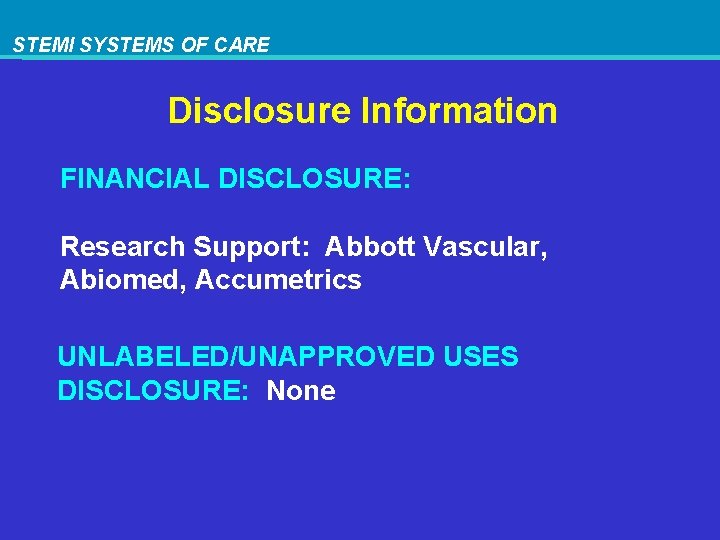 STEMI SYSTEMS OF CARE

Disclosure Information

FINANCIAL DISCLOSURE:

Research Support: Abbott Vascular, Abiomed, Accumetrics

UNLABELED/UNAPPROVED USES DISCLOSURE: None